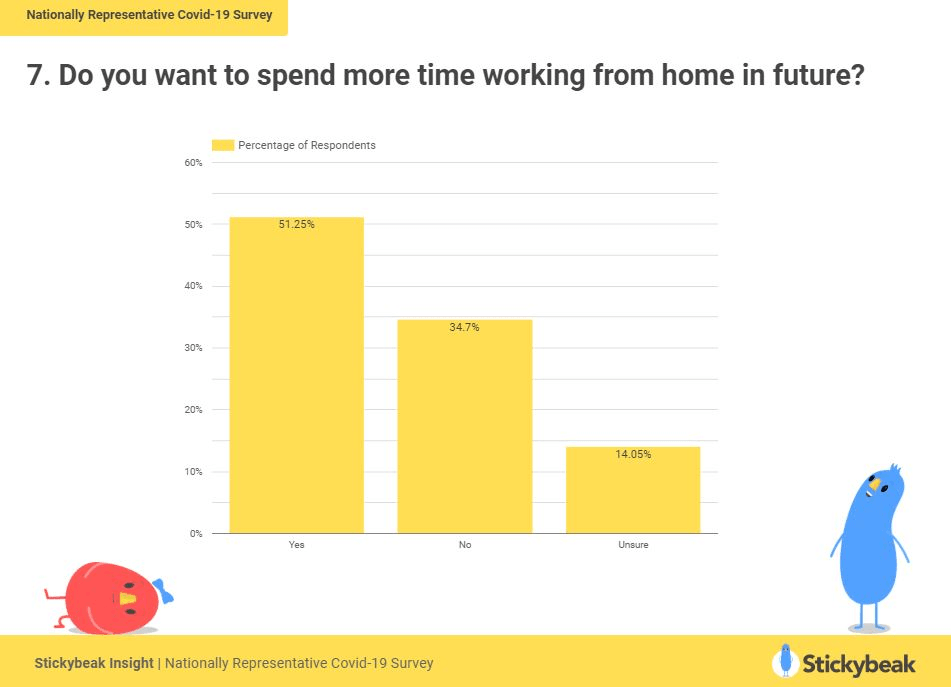 Nationally Representative Covid-19 Survey

7. Do you want to spend more time working from home in future?

Percentage of Respondents

60%
50%
40%
30%
20%
10%
0%

51.25%
34.7%
14.05%

Yes
No
Unsure

Stickybeak Insight | Nationally Representative Covid-19 Survey

Stickybeak